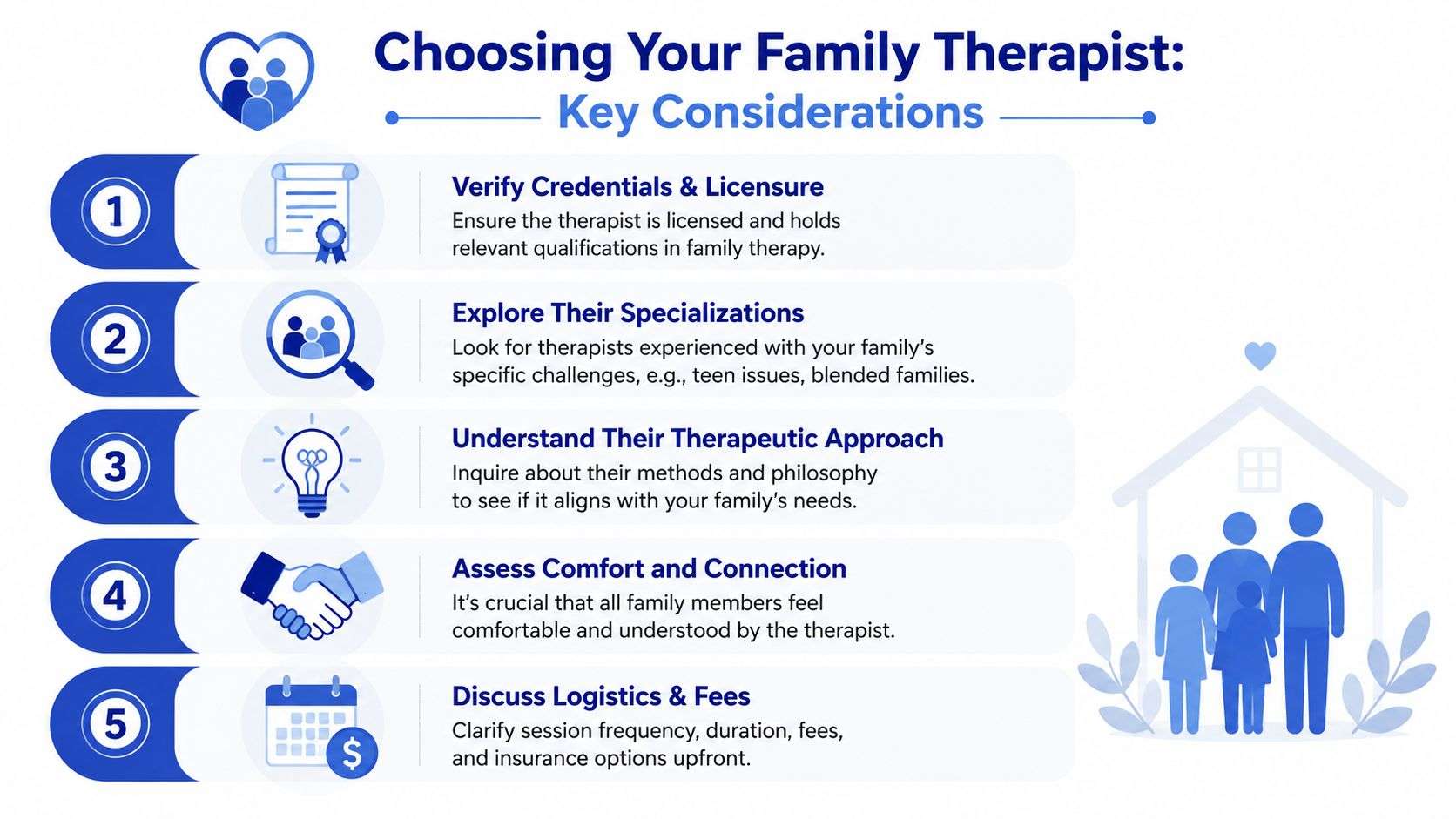 Choosing Your Family Therapist:
Key Considerations

1
Verify Credentials & Licensure
Ensure the therapist is licensed and holds relevant qualifications in family therapy.

2
Explore Their Specializations
Look for therapists experienced with your family's specific challenges, e.g., teen issues, blended families.

3
Understand Their Therapeutic Approach
Inquire about their methods and philosophy to see if it aligns with your family's needs.

4
Assess Comfort and Connection
It's crucial that all family members feel comfortable and understood by the therapist.

5
Discuss Logistics & Fees
Clarify session frequency, duration, fees, and insurance options upfront.

$